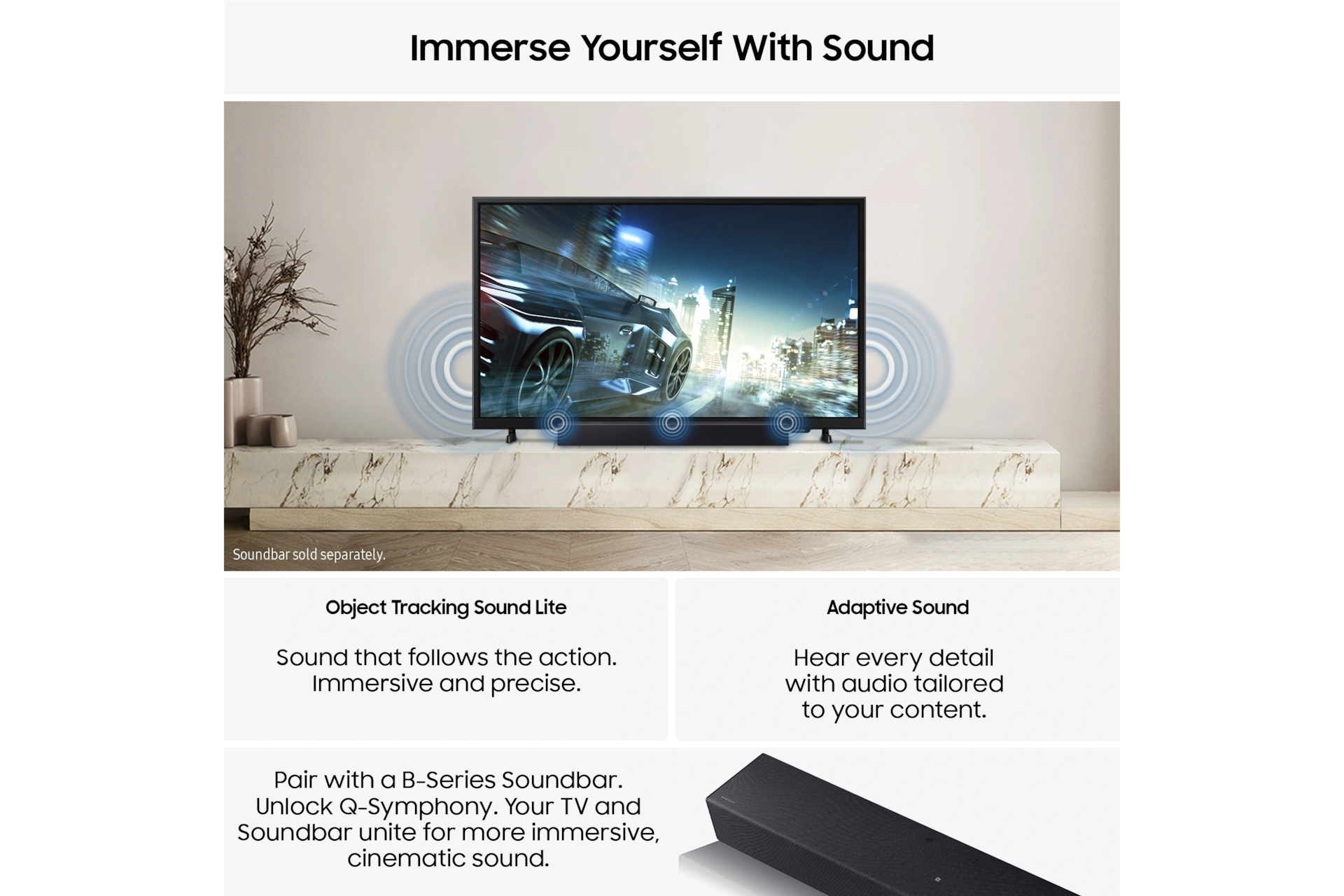 Immerse Yourself With Sound

Soundbar sold separately.

Object Tracking Sound Lite

Sound that follows the action. Immersive and precise.

Adaptive Sound

Hear every detail with audio tailored to your content.

Pair with a B-Series Soundbar. Unlock Q-Symphony. Your TV and Soundbar unite for more immersive, cinematic sound.